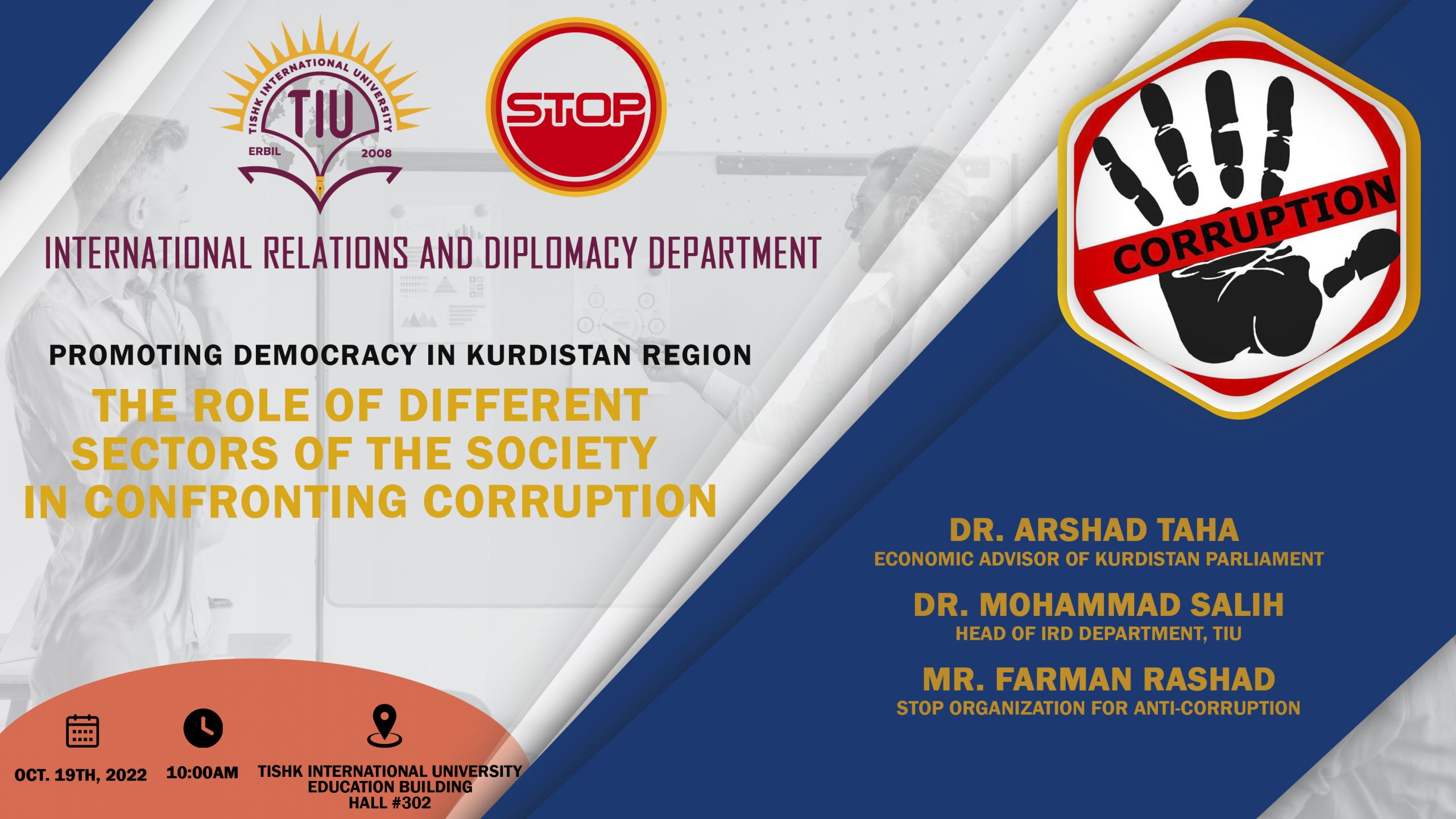 TISHK INTERNATIONAL UNIVERSITY
TIU
ERBIL 2008

STOP

CORRUPTION

INTERNATIONAL RELATIONS AND DIPLOMACY DEPARTMENT

PROMOTING DEMOCRACY IN KURDISTAN REGION

THE ROLE OF DIFFERENT SECTORS OF THE SOCIETY IN CONFRONTING CORRUPTION

DR. ARSHAD TAHA
ECONOMIC ADVISOR OF KURDISTAN PARLIAMENT

DR. MOHAMMAD SALIH
HEAD OF IRD DEPARTMENT, TIU

MR. FARMAN RASHAD
STOP ORGANIZATION FOR ANTI-CORRUPTION

OCT. 19TH, 2022

10:00AM

TISHK INTERNATIONAL UNIVERSITY
EDUCATION BUILDING
HALL #302